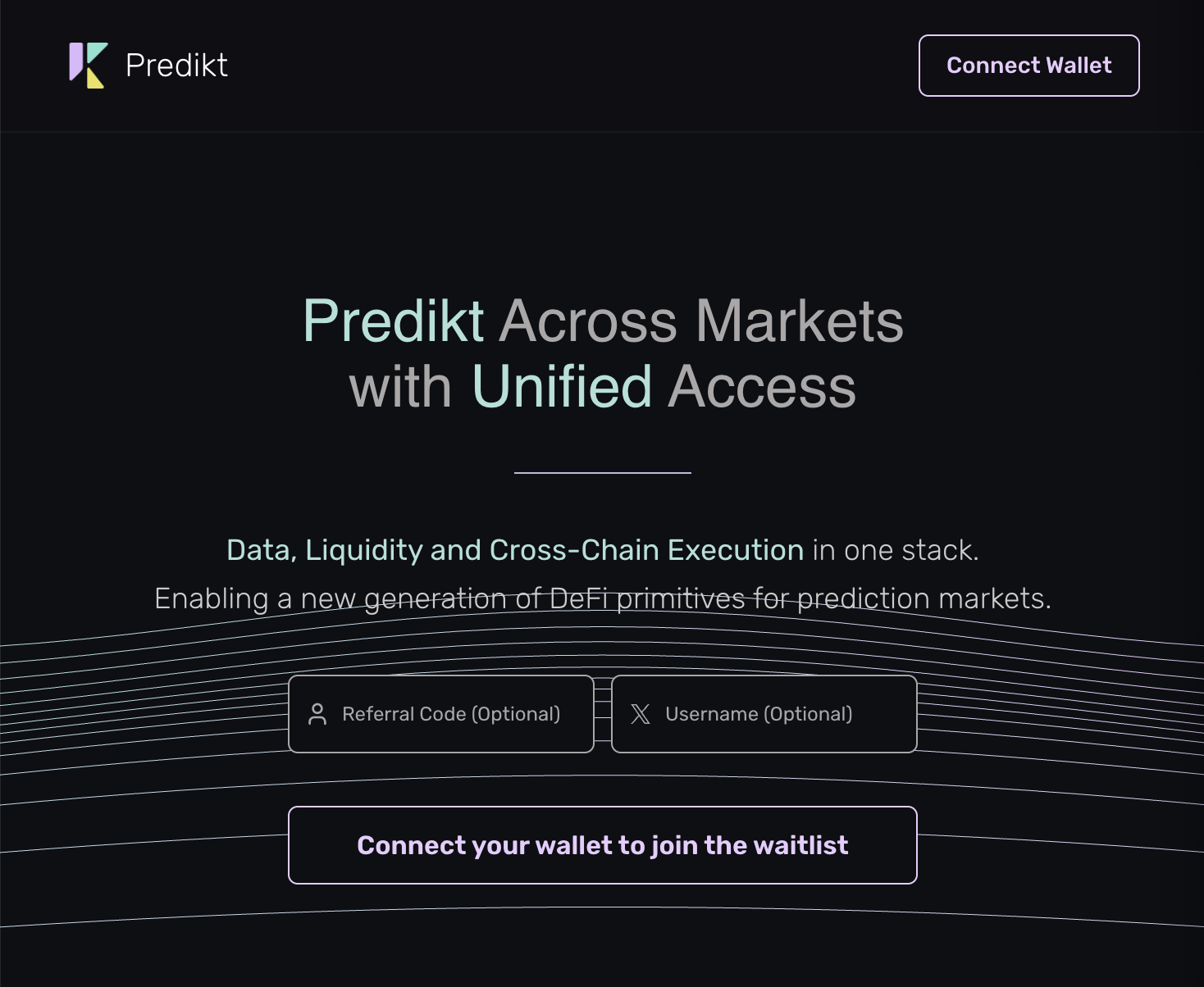 Predikt

Connect Wallet

Predikt Across Markets with Unified Access

Data, Liquidity and Cross-Chain Execution in one stack.
Enabling a new generation of DeFi primitives for prediction markets.

Referral Code (Optional)

Username (Optional)

Connect your wallet to join the waitlist